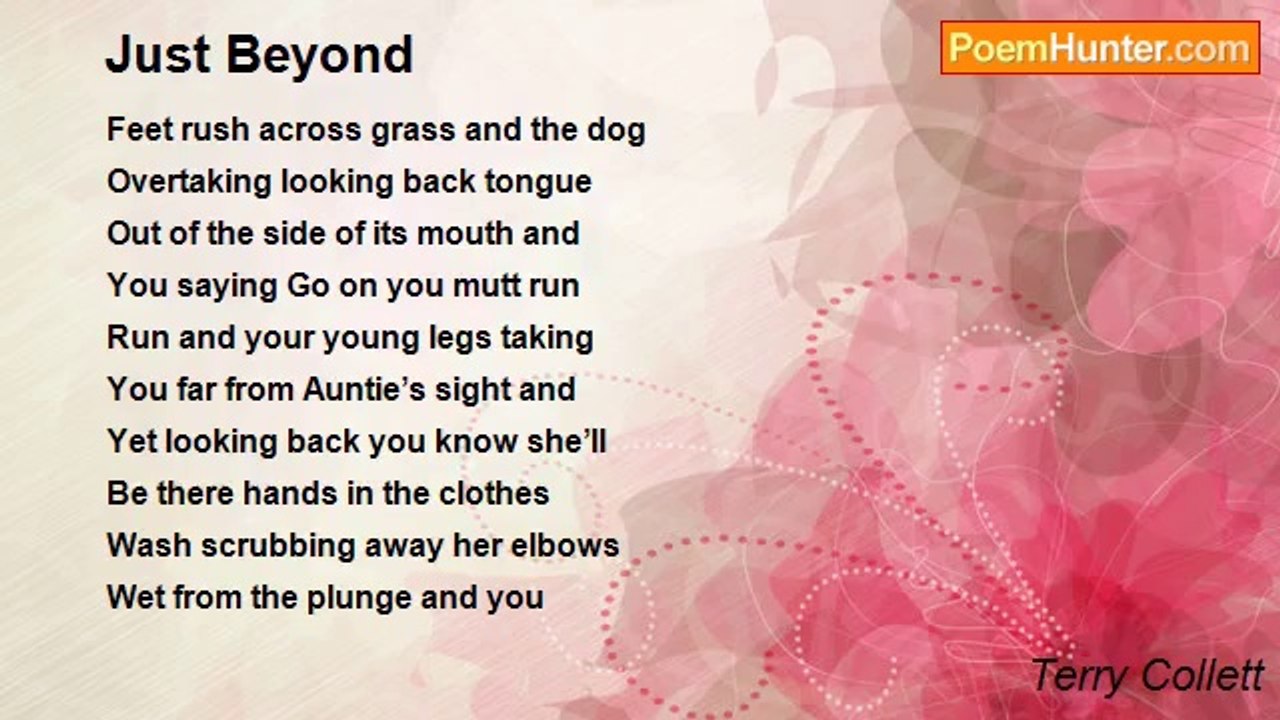 Just Beyond

PoemHunter.com

Feet rush across grass and the dog
Overtaking looking back tongue
Out of the side of its mouth and
You saying Go on you mutt run
Run and your young legs taking
You far from Auntie’s sight and
Yet looking back you know she’ll
Be there hands in the clothes
Wash scrubbing away her elbows
Wet from the plunge and you

Terry Collett